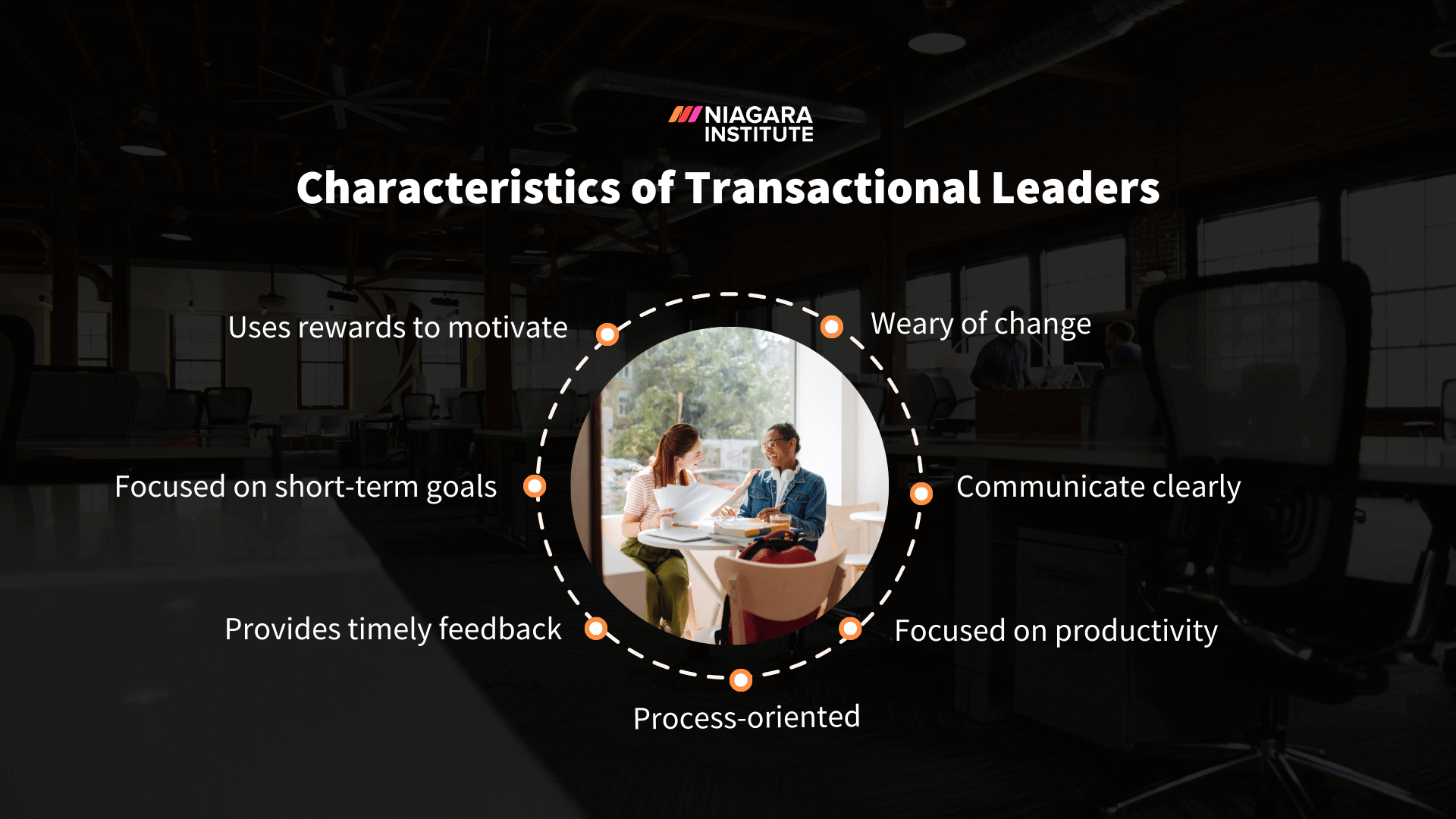 NIAGARA INSTITUTE

Characteristics of Transactional Leaders

Uses rewards to motivate

Weary of change

Focused on short-term goals

Communicate clearly

Provides timely feedback

Focused on productivity

Process-oriented